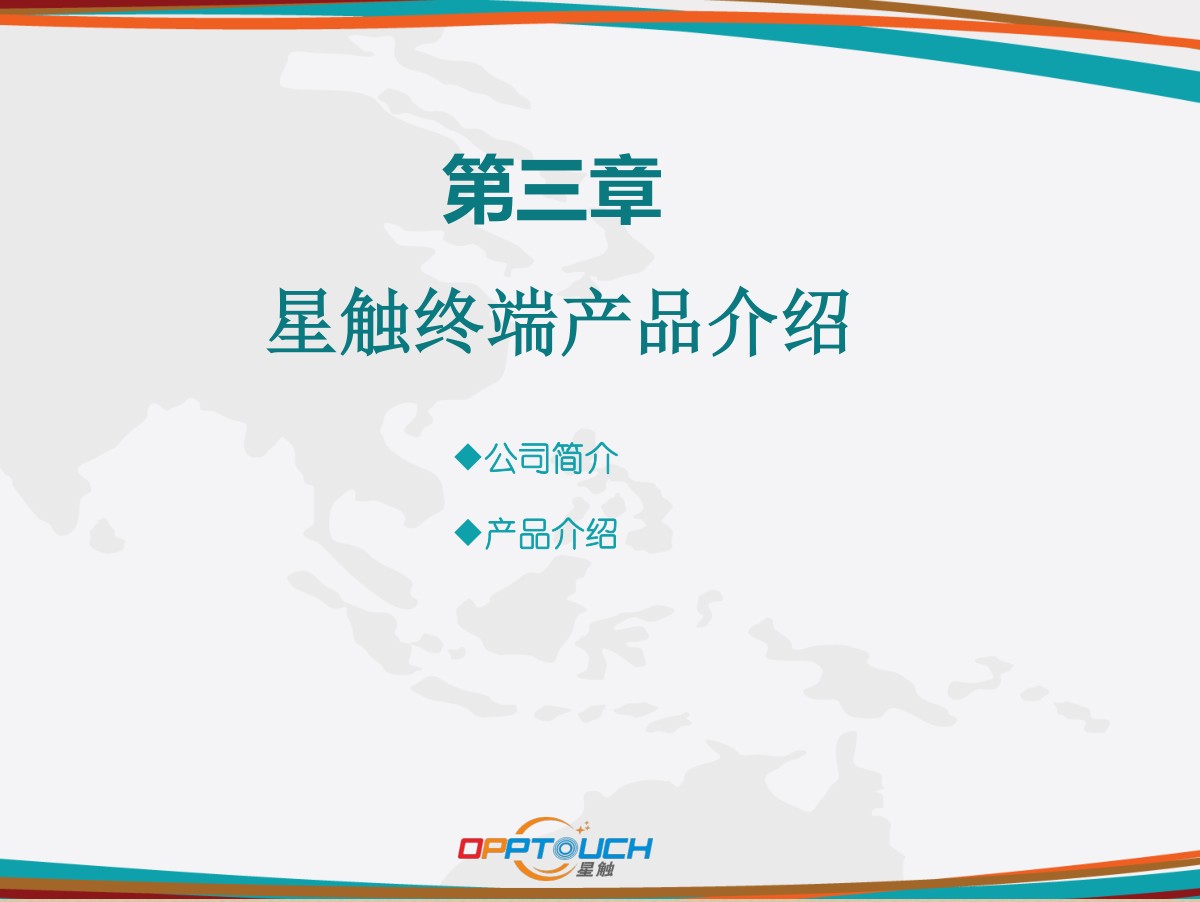 第三章

星触终端产品介绍

◆公司简介

◆产品介绍

OPPTOUCH 星触